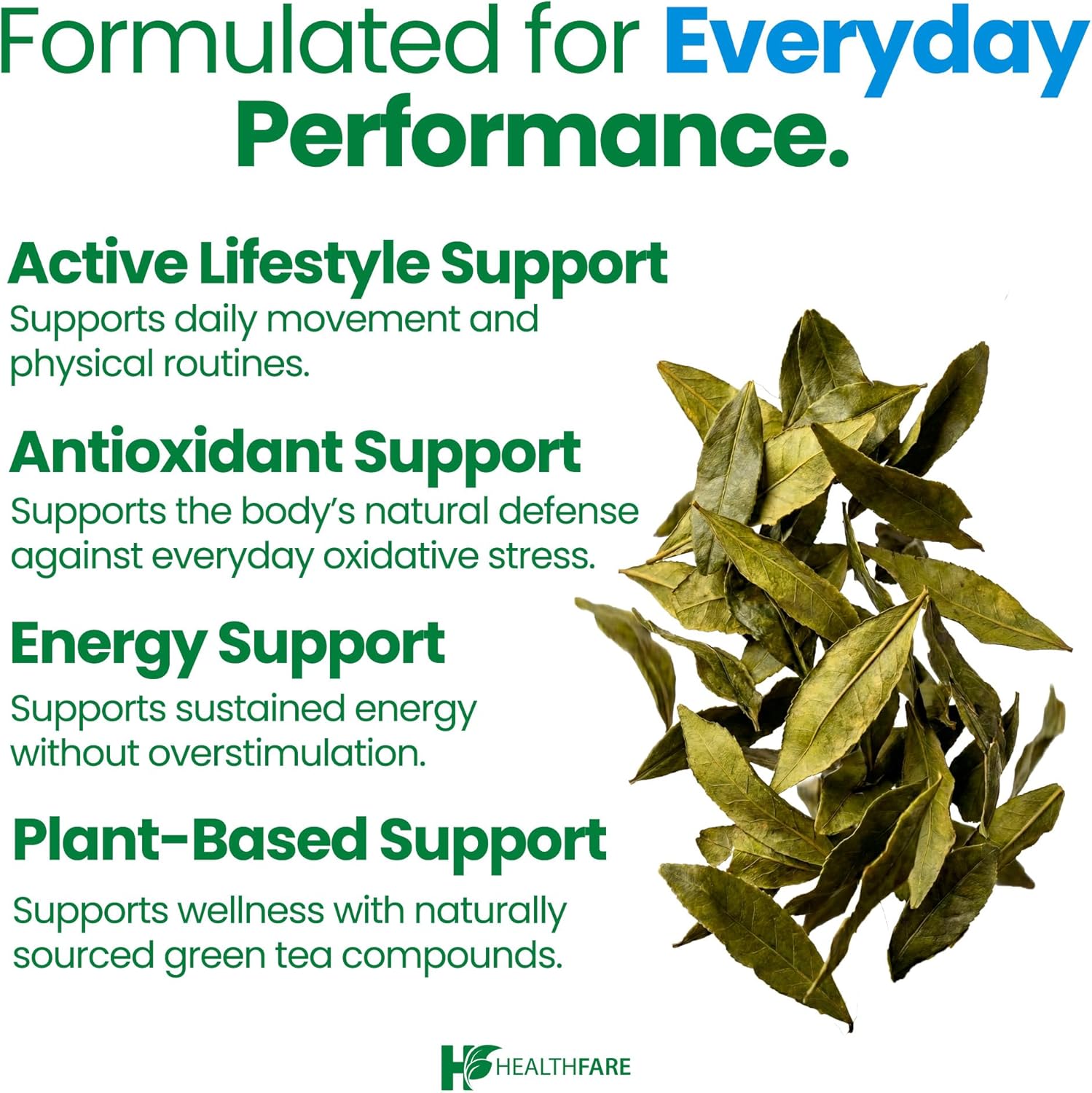 Formulated for Everyday Performance.

Active Lifestyle Support
Supports daily movement and physical routines.

Antioxidant Support
Supports the body's natural defense against everyday oxidative stress.

Energy Support
Supports sustained energy without overstimulation.

Plant-Based Support
Supports wellness with naturally sourced green tea compounds.

HEALTHFARE